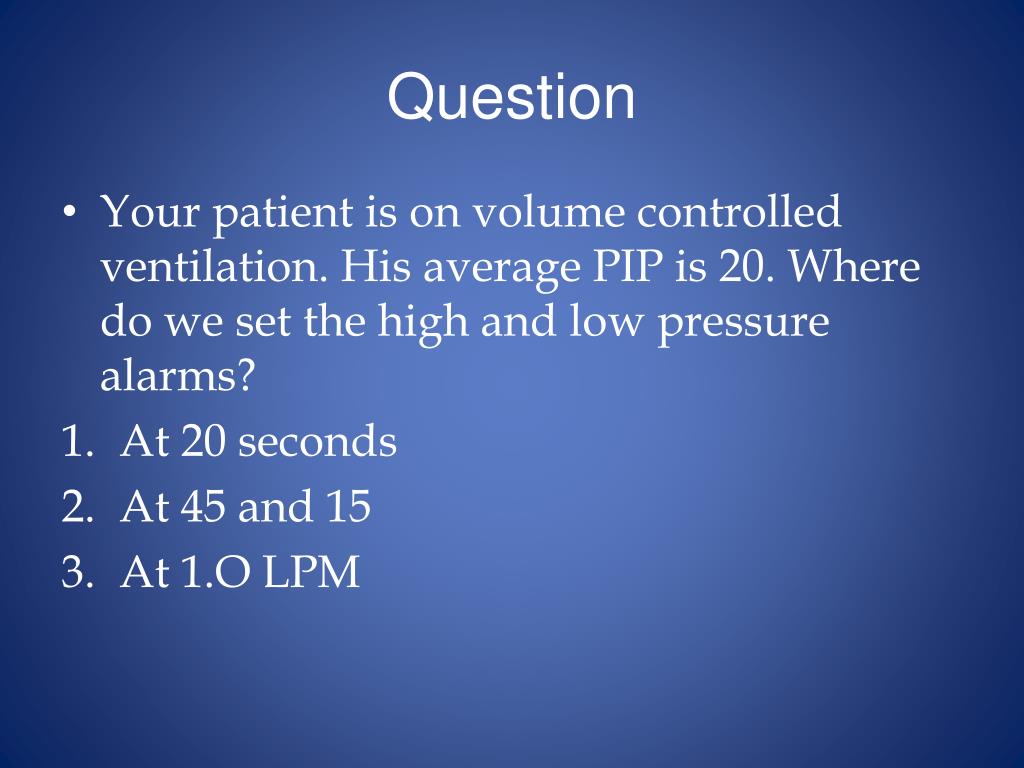 Question

• Your patient is on volume controlled ventilation. His average PIP is 20. Where do we set the high and low pressure alarms?
1. At 20 seconds
2. At 45 and 15
3. At 1.O LPM